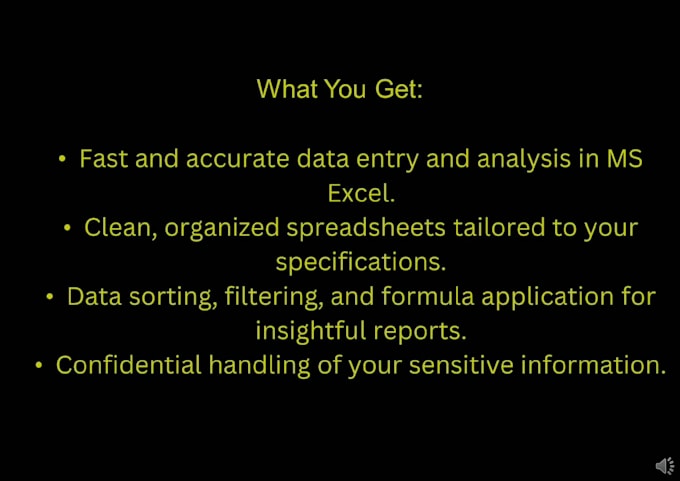 What You Get:

• Fast and accurate data entry and analysis in MS Excel.
• Clean, organized spreadsheets tailored to your specifications.
• Data sorting, filtering, and formula application for insightful reports.
• Confidential handling of your sensitive information.